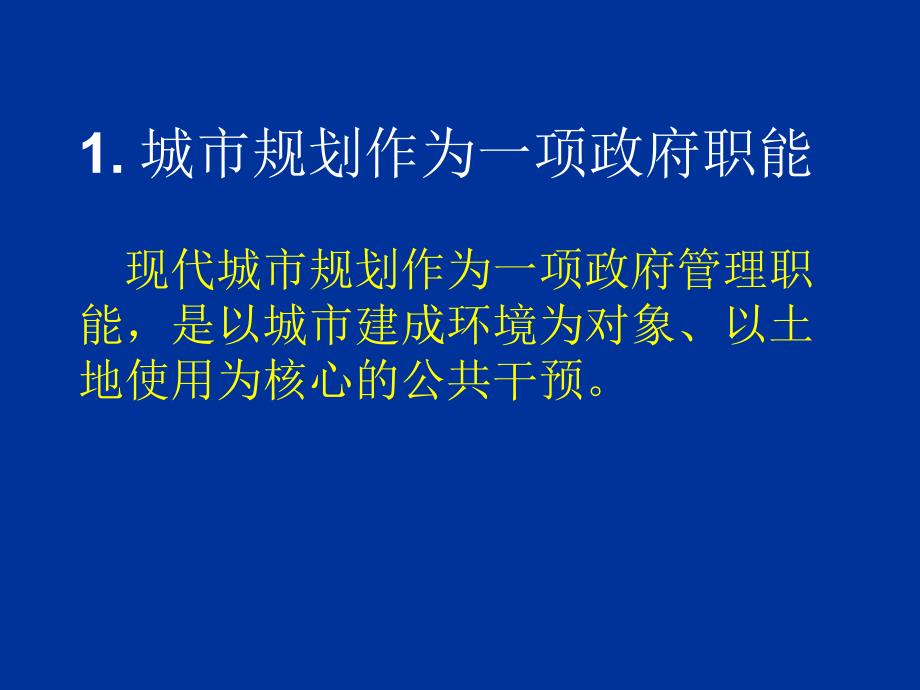 1. 城市规划作为一项政府职能

现代城市规划作为一项政府管理职能，是以城市建成环境为对象、以土地使用为核心的公共干预。